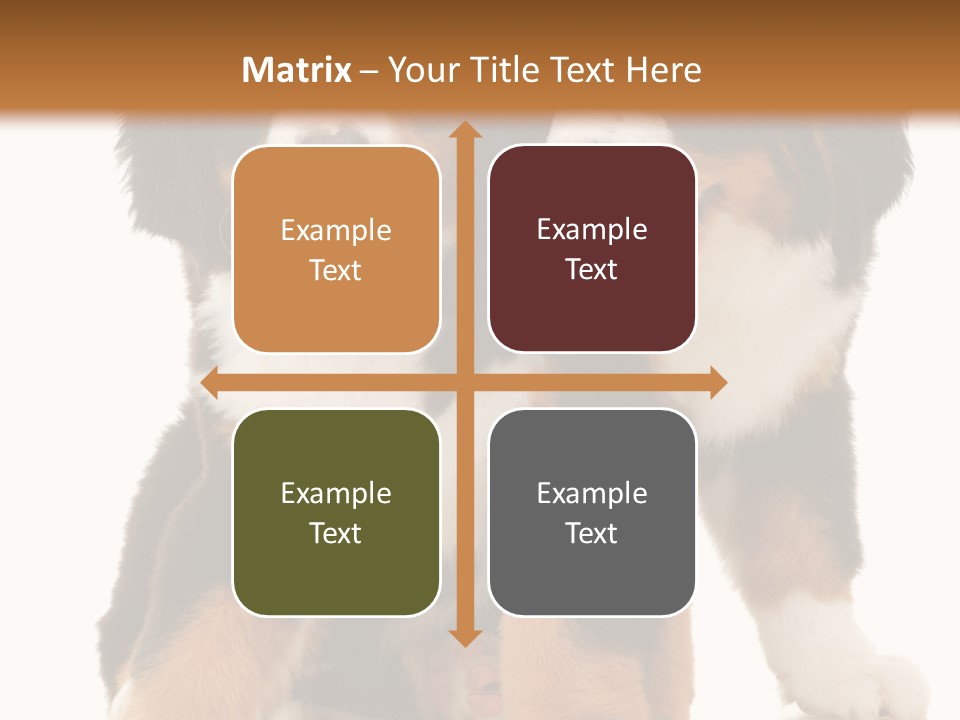 Matrix – Your Title Text Here

Example Text

Example Text

Example Text

Example Text